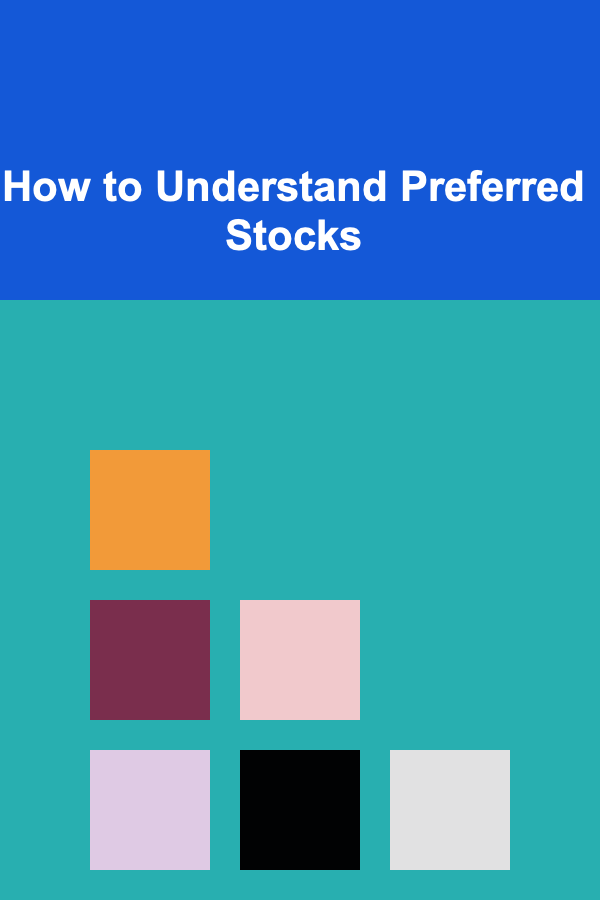 How to Understand Preferred Stocks